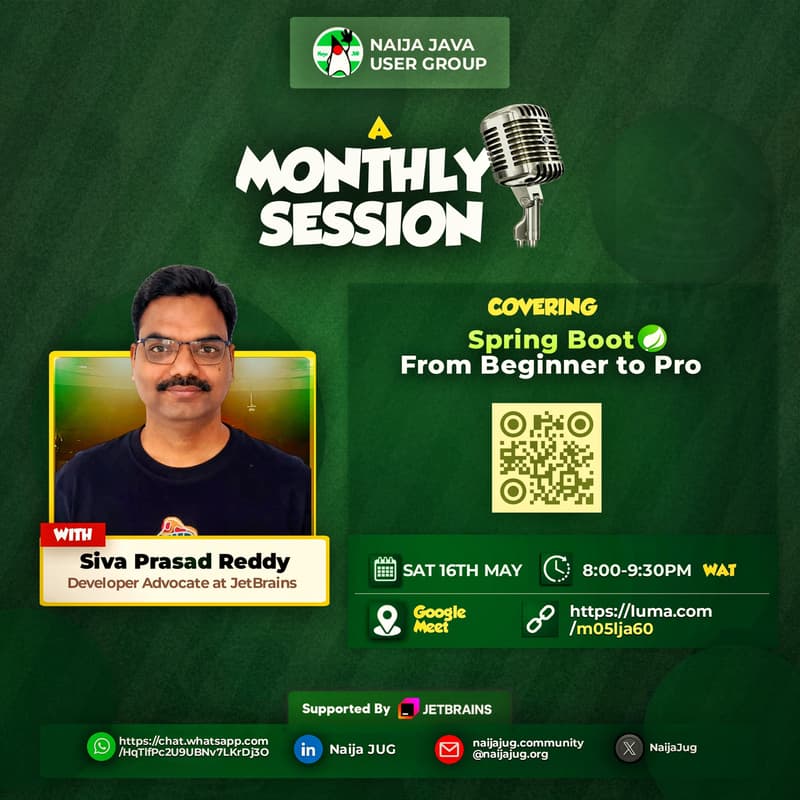 NAIJA JAVA USER GROUP

A MONTHLY SESSION

COVERING
Spring Boot
From Beginner to Pro

WITH
Siva Prasad Reddy
Developer Advocate at JetBrains

SAT 16TH MAY
8:00-9:30PM WAT

Google Meet
https://luma.com/m05lja60

Supported By JETBRAINS

https://chat.whatsapp.com/HqTlfPc2U9UBNv7LKrDj3O
Naija JUG
naijajug.community@naijajug.org
NaijaJug